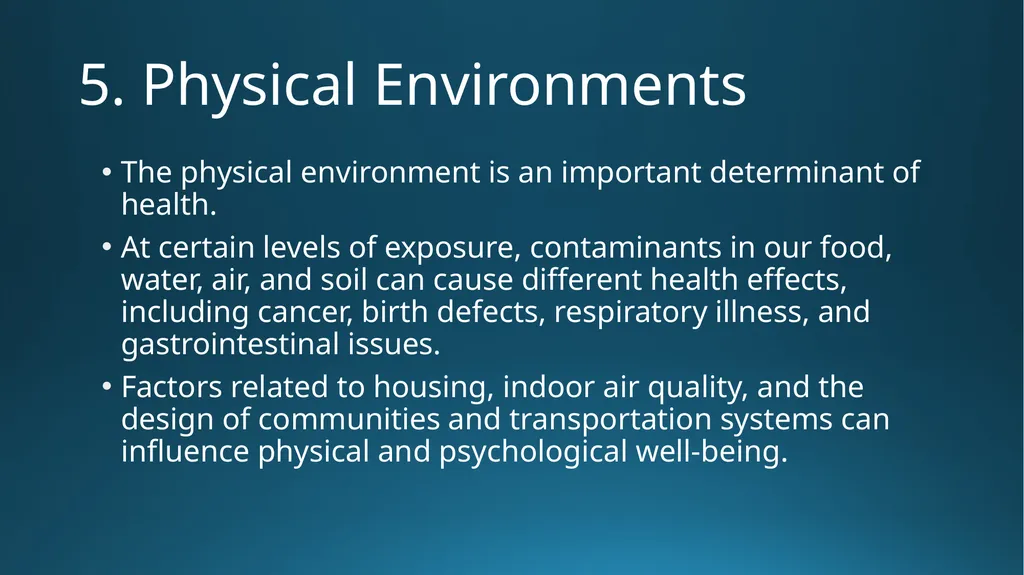 5. Physical Environments

• The physical environment is an important determinant of health.

• At certain levels of exposure, contaminants in our food, water, air, and soil can cause different health effects, including cancer, birth defects, respiratory illness, and gastrointestinal issues.

• Factors related to housing, indoor air quality, and the design of communities and transportation systems can influence physical and psychological well-being.